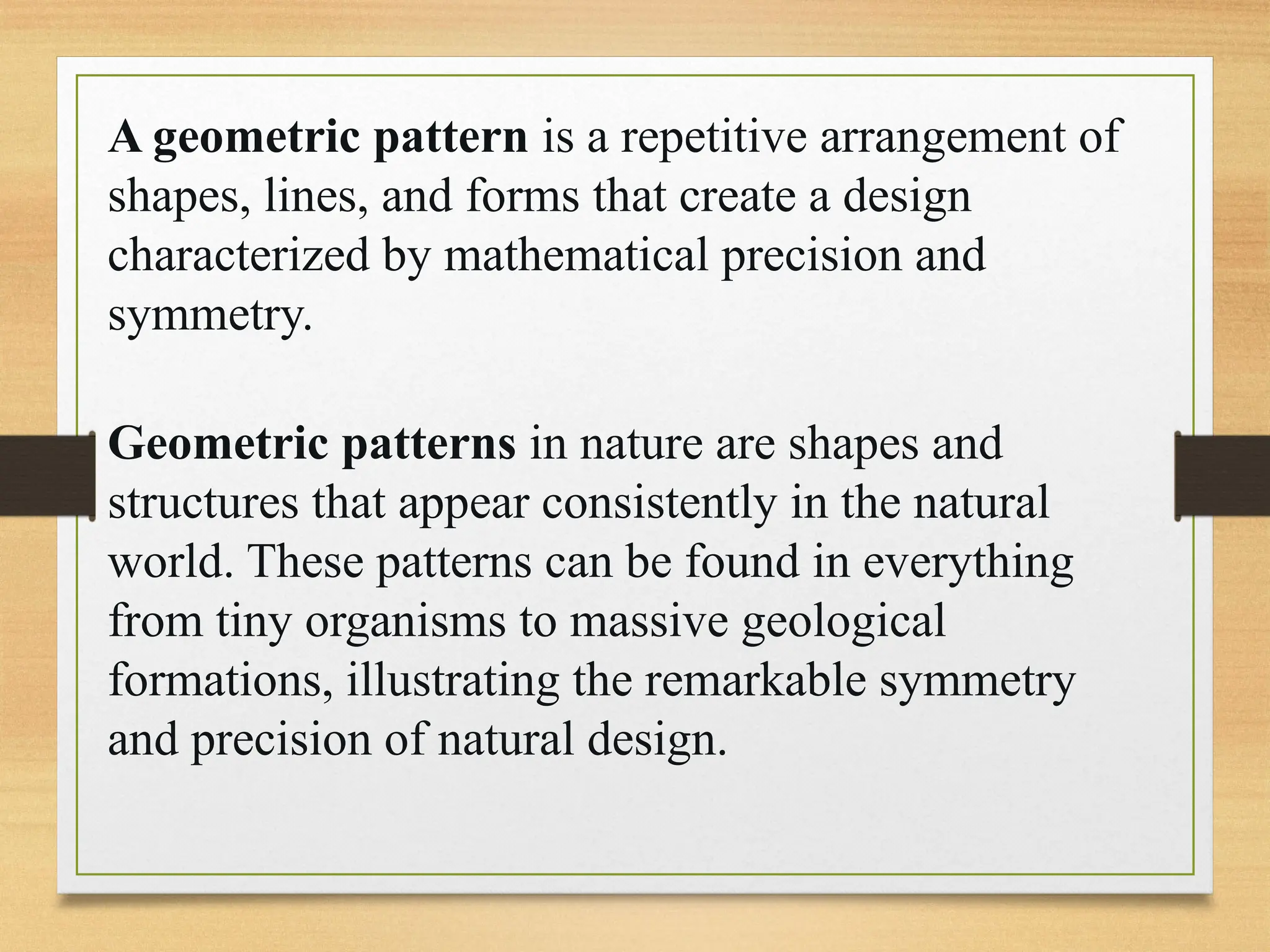 A geometric pattern is a repetitive arrangement of shapes, lines, and forms that create a design characterized by mathematical precision and symmetry.

Geometric patterns in nature are shapes and structures that appear consistently in the natural world. These patterns can be found in everything from tiny organisms to massive geological formations, illustrating the remarkable symmetry and precision of natural design.